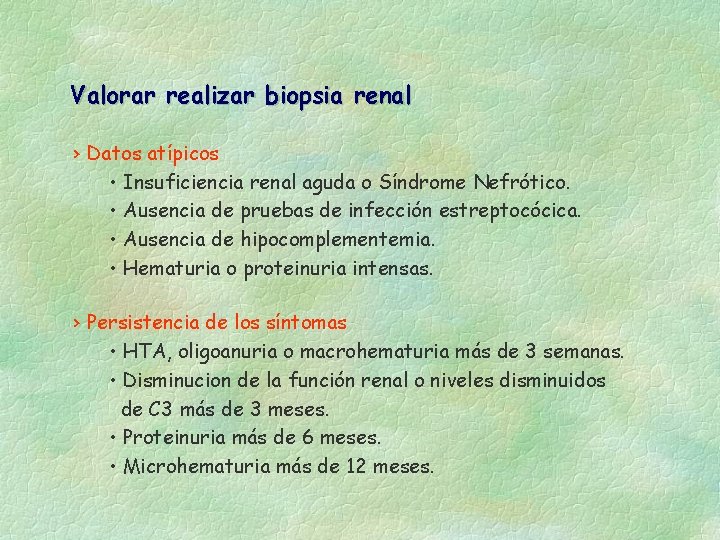 Valorar realizar biopsia renal

› Datos atípicos

• Insuficiencia renal aguda o Síndrome Nefrótico.
• Ausencia de pruebas de infección estreptocócica.
• Ausencia de hipocomplementemia.
• Hematuria o proteinuria intensas.

› Persistencia de los síntomas

• HTA, oligoanuria o macrohematuria más de 3 semanas.
• Disminucion de la función renal o niveles disminuidos de C3 más de 3 meses.
• Proteinuria más de 6 meses.
• Microhematuria más de 12 meses.